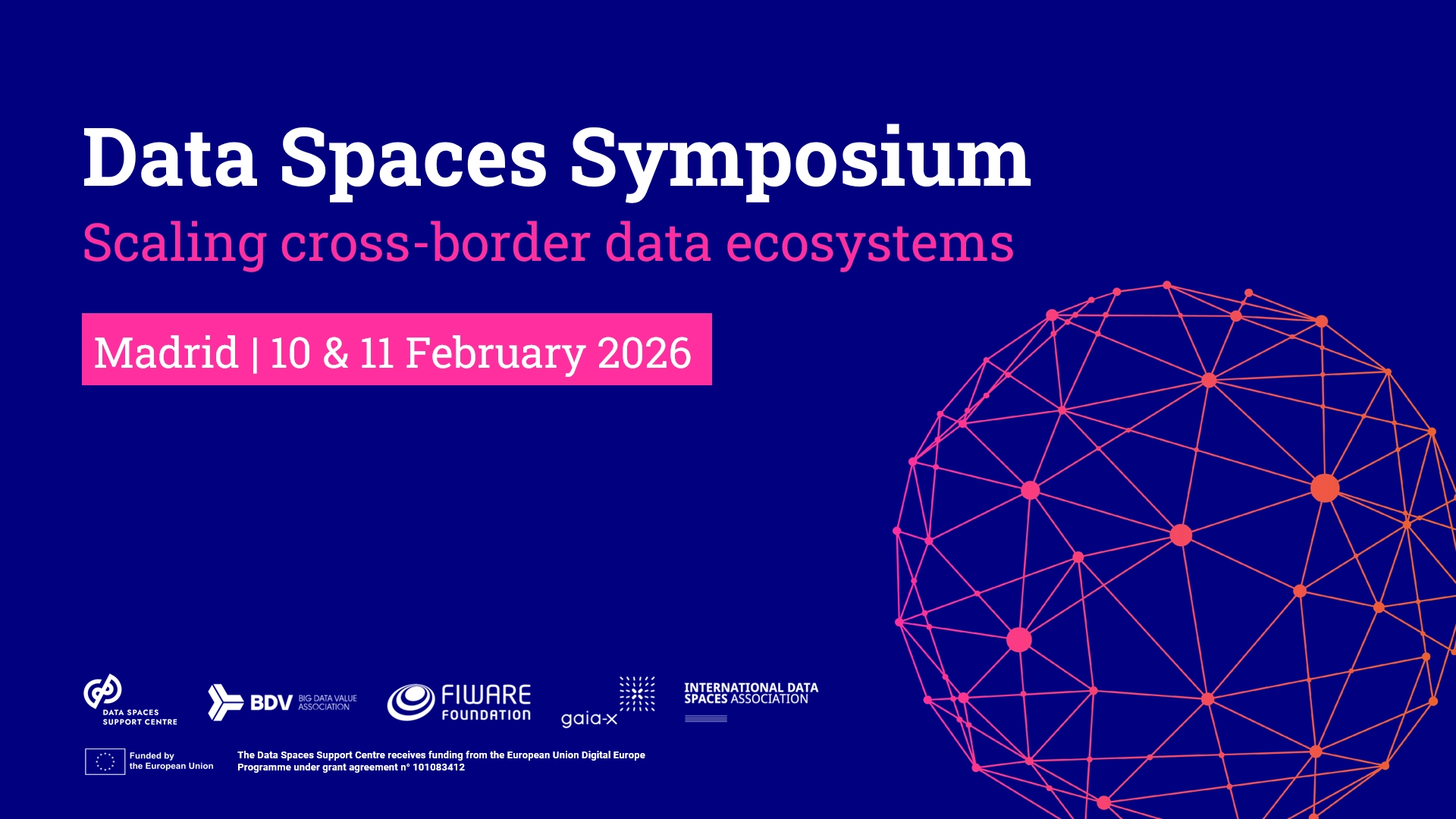 Data Spaces Symposium
Scaling cross-border data ecosystems

Madrid | 10 & 11 February 2026

DATA SPACES SUPPORT CENTRE

BDV BIG DATA VALUE ASSOCIATION

FIWARE FOUNDATION

gaia-x

INTERNATIONAL DATA SPACES ASSOCIATION

Funded by the European Union

The Data Spaces Support Centre receives funding from the European Union Digital Europe Programme under grant agreement n° 101083412